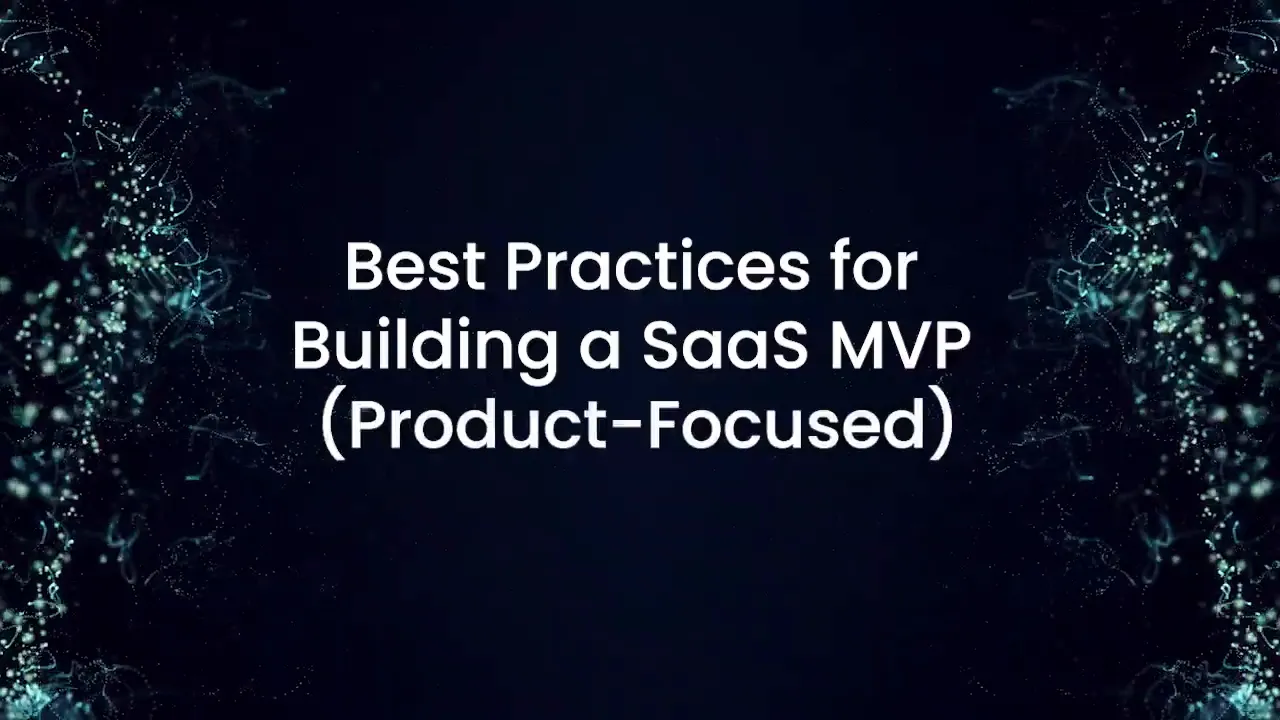 Best Practices for Building a SaaS MVP (Product-Focused)